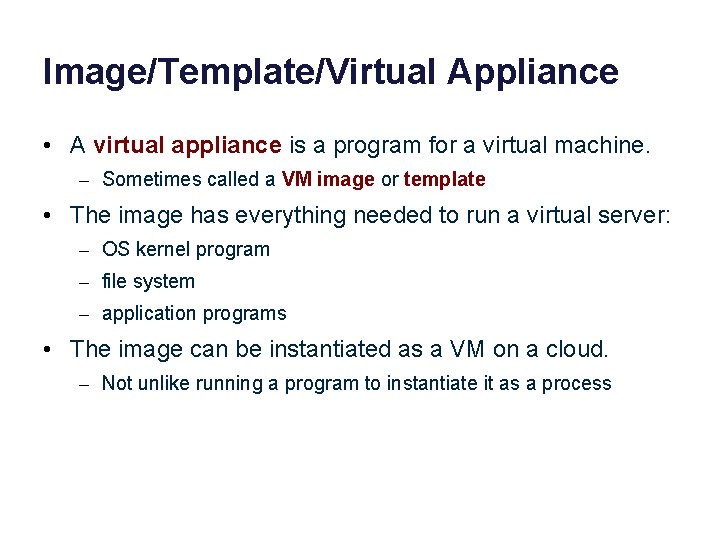 Image/Template/Virtual Appliance

• A virtual appliance is a program for a virtual machine.
 – Sometimes called a VM image or template

• The image has everything needed to run a virtual server:
 – OS kernel program
 – file system
 – application programs

• The image can be instantiated as a VM on a cloud.
 – Not unlike running a program to instantiate it as a process